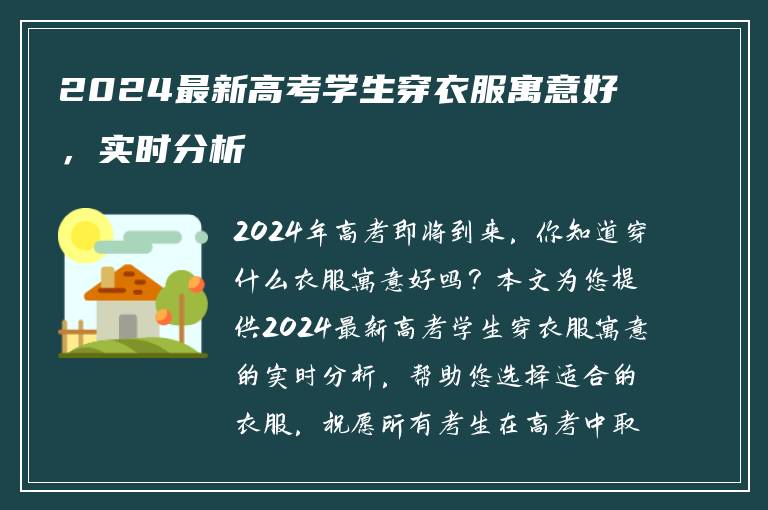 2024最新高考学生穿衣服寓意好，实时分析

2024年高考即将到来，你知道穿什么衣服寓意好吗？本文为您提供2024最新高考学生穿衣服寓意的实时分析，帮助您选择适合的衣服，祝愿所有考生在高考中取